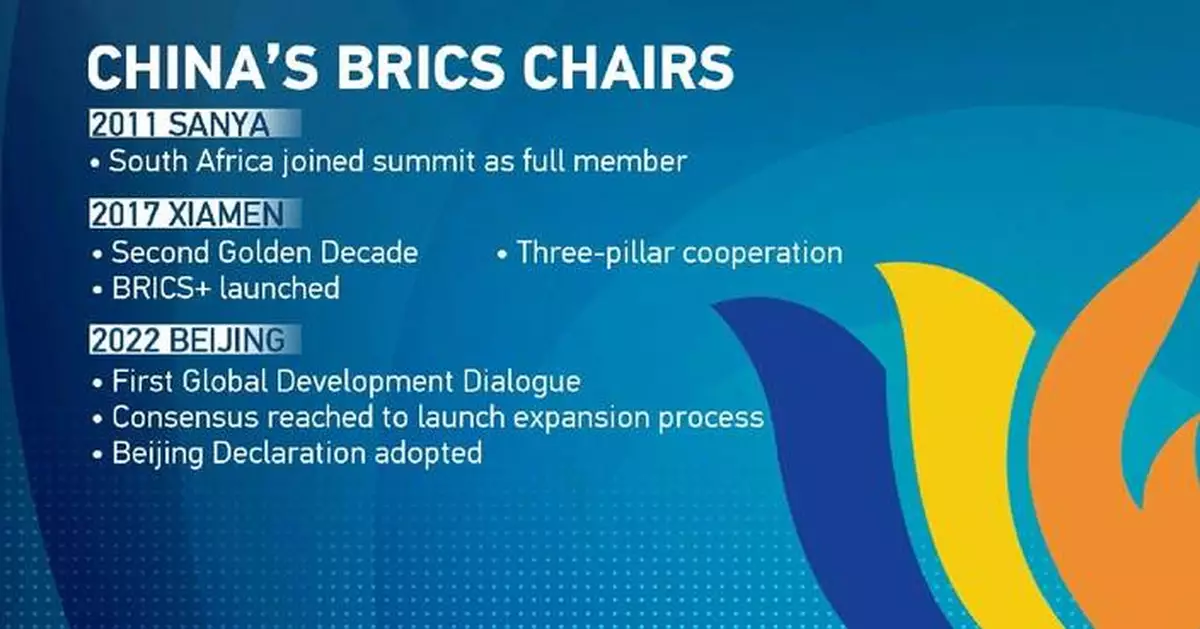 CHINA'S BRICS CHAIRS

2011 SANYA
• South Africa joined summit as full member

2017 XIAMEN
• Second Golden Decade
• BRICS+ launched
• Three-pillar cooperation

2022 BEIJING
• First Global Development Dialogue
• Consensus reached to launch expansion process
• Beijing Declaration adopted